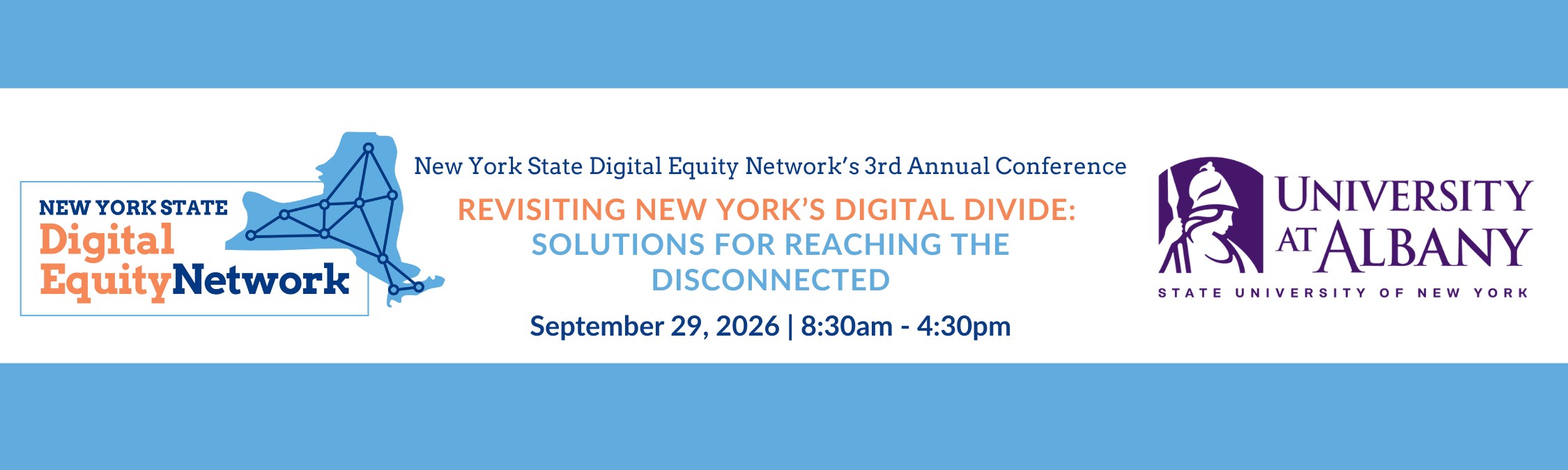 NEW YORK STATE
Digital
EquityNetwork

New York State Digital Equity Network's 3rd Annual Conference

REVISITING NEW YORK'S DIGITAL DIVIDE:
SOLUTIONS FOR REACHING THE DISCONNECTED

September 29, 2026 | 8:30am - 4:30pm

UNIVERSITY AT ALBANY
STATE UNIVERSITY OF NEW YORK